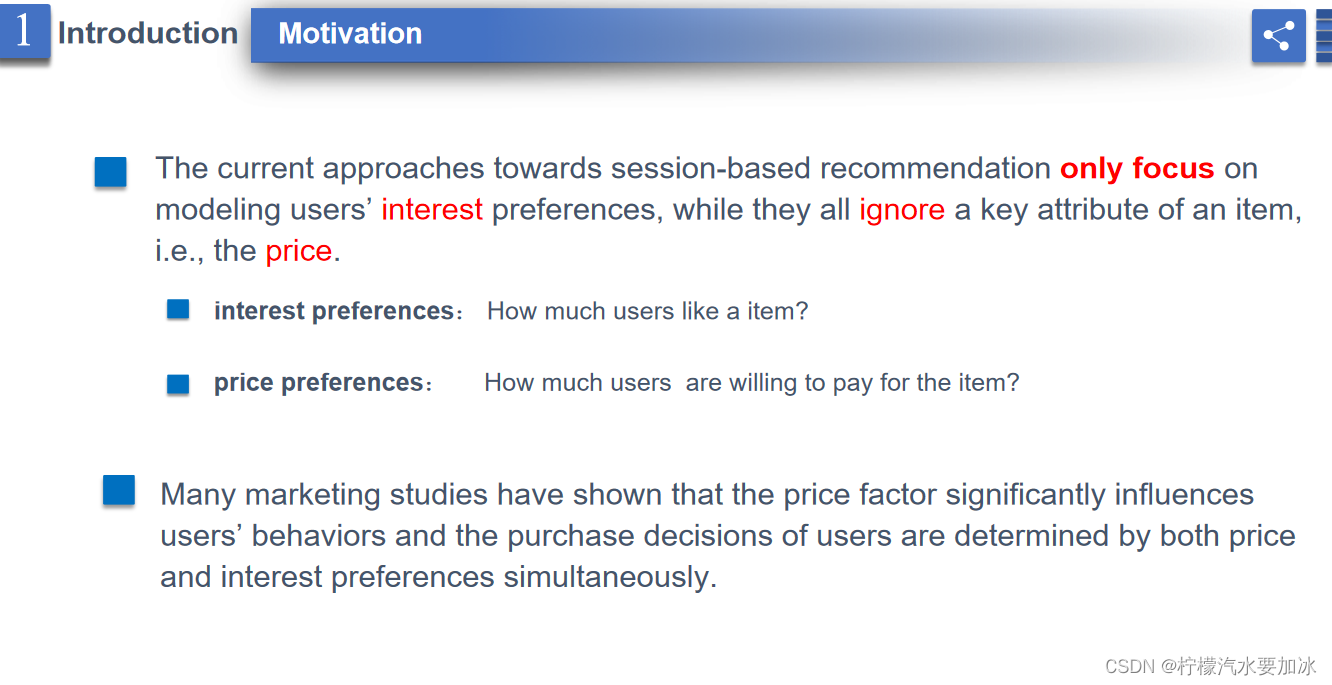 1 Introduction Motivation

The current approaches towards session-based recommendation only focus on modeling users’ interest preferences, while they all ignore a key attribute of an item, i.e., the price.

interest preferences： How much users like a item?

price preferences： How much users are willing to pay for the item?

Many marketing studies have shown that the price factor significantly influences users’ behaviors and the purchase decisions of users are determined by both price and interest preferences simultaneously.

CSDN @柠檬汽水要加冰